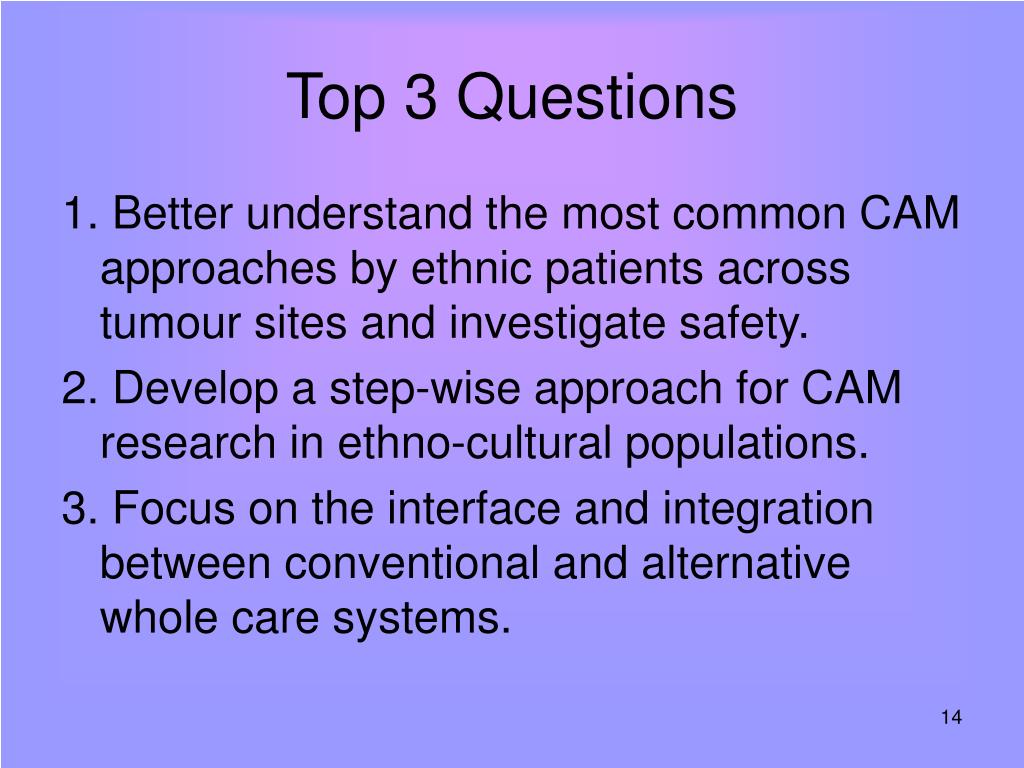 Top 3 Questions

1. Better understand the most common CAM approaches by ethnic patients across tumour sites and investigate safety.

2. Develop a step-wise approach for CAM research in ethno-cultural populations.

3. Focus on the interface and integration between conventional and alternative whole care systems.

14